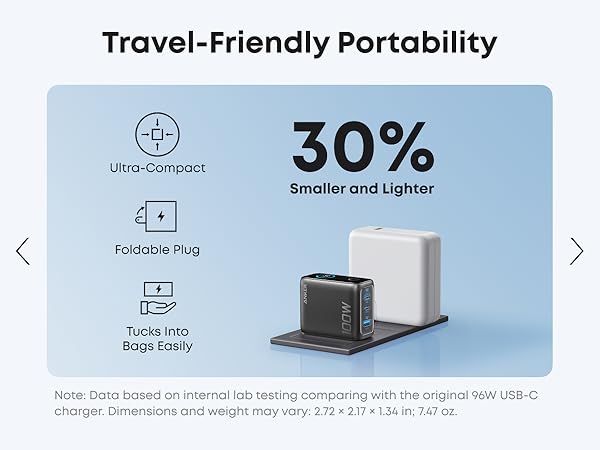 Travel-Friendly Portability

Ultra-Compact

Foldable Plug

Tucks Into Bags Easily

30%

Smaller and Lighter

ANKER

100W

Note: Data based on internal lab testing comparing with the original 96W USB-C charger. Dimensions and weight may vary: 2.72 × 2.17 × 1.34 in; 7.47 oz.